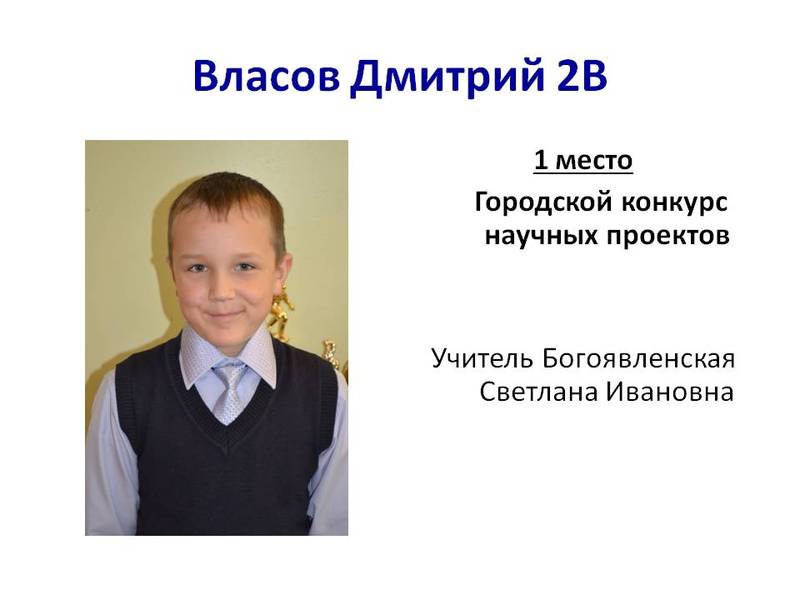 Власов Дмитрий 2В

1 место

Городской конкурс научных проектов

Учитель Богоявленская Светлана Ивановна